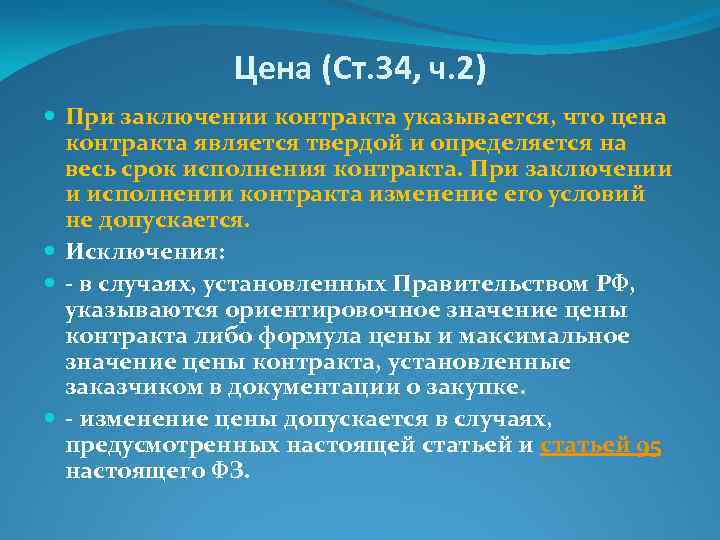 Цена (Ст.34, ч.2)

При заключении контракта указывается, что цена контракта является твердой и определяется на весь срок исполнения контракта. При заключении и исполнении контракта изменение его условий не допускается.

Исключения:

- в случаях, установленных Правительством РФ, указываются ориентировочное значение цены контракта либо формула цены и максимальное значение цены контракта, установленные заказчиком в документации о закупке.

- изменение цены допускается в случаях, предусмотренных настоящей статьей и статьей 95 настоящего ФЗ.